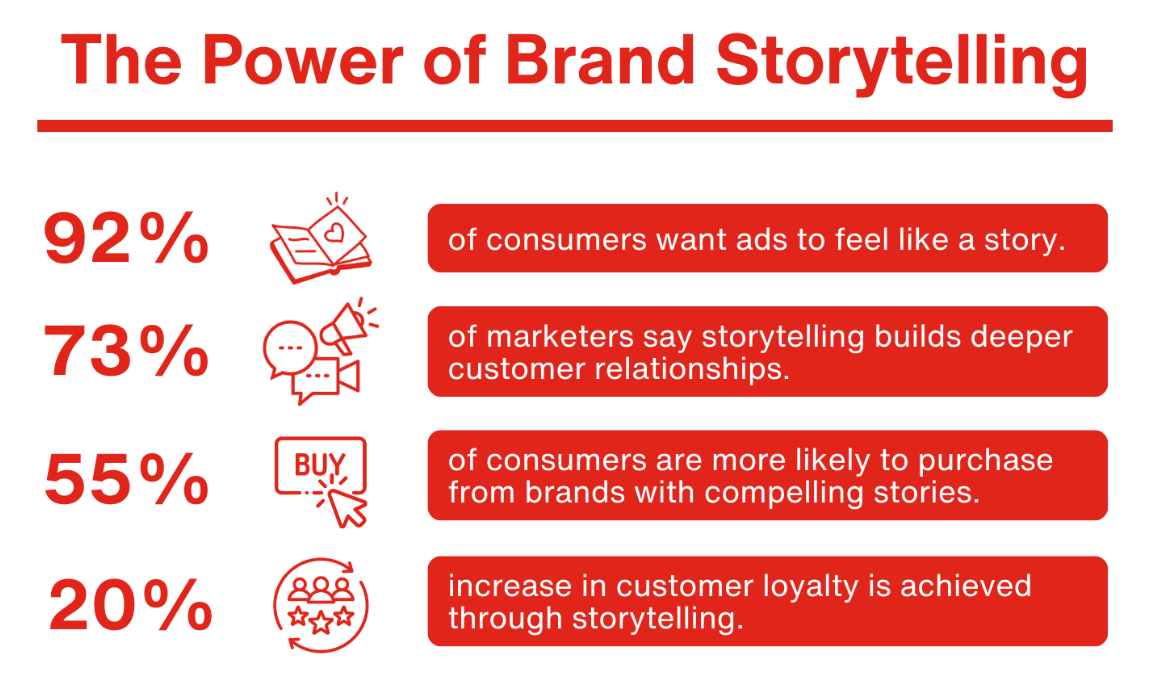 The Power of Brand Storytelling

92%

of consumers want ads to feel like a story.

73%

of marketers say storytelling builds deeper customer relationships.

55%

BUY

of consumers are more likely to purchase from brands with compelling stories.

20%

increase in customer loyalty is achieved through storytelling.